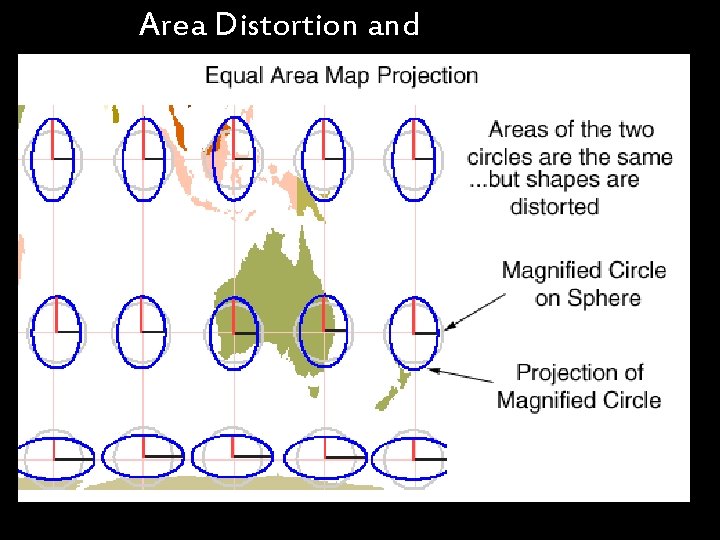 Area Distortion and

Equal Area Map Projection

Areas of the two circles are the same ...but shapes are distorted

Magnified Circle on Sphere

Projection of Magnified Circle